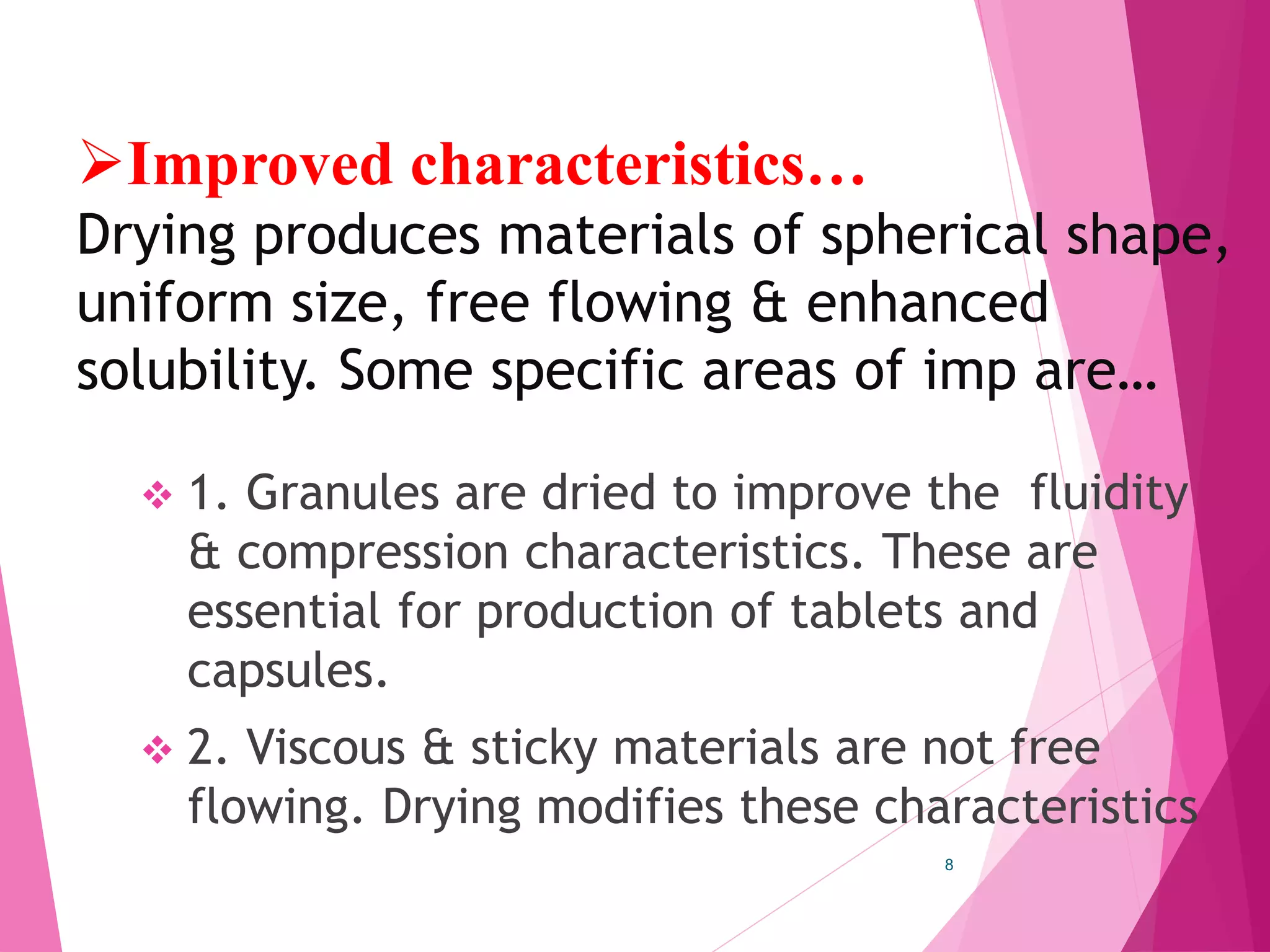 ➢Improved characteristics…
Drying produces materials of spherical shape, uniform size, free flowing & enhanced solubility. Some specific areas of imp are…

❖ 1. Granules are dried to improve the fluidity & compression characteristics. These are essential for production of tablets and capsules.

❖ 2. Viscous & sticky materials are not free flowing. Drying modifies these characteristics

8